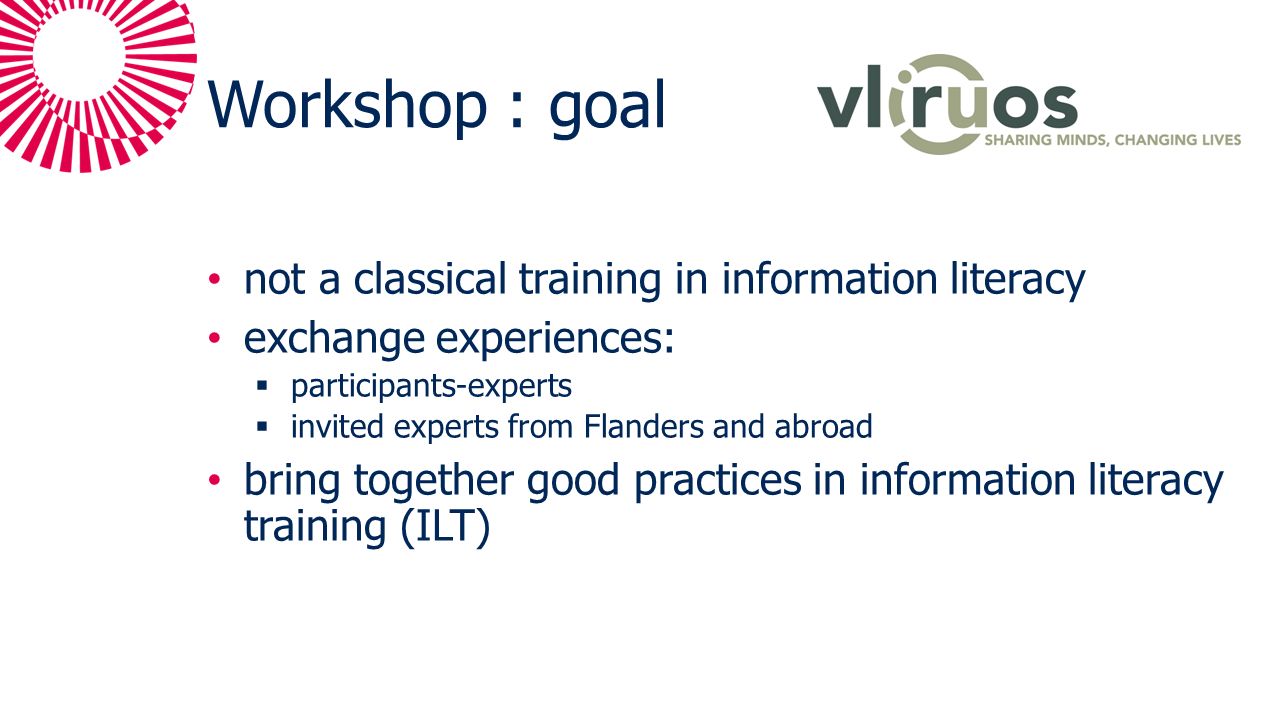 Workshop : goal

vliruos
SHARING MINDS, CHANGING LIVES

• not a classical training in information literacy
• exchange experiences:
  ▪ participants-experts
  ▪ invited experts from Flanders and abroad
• bring together good practices in information literacy training (ILT)